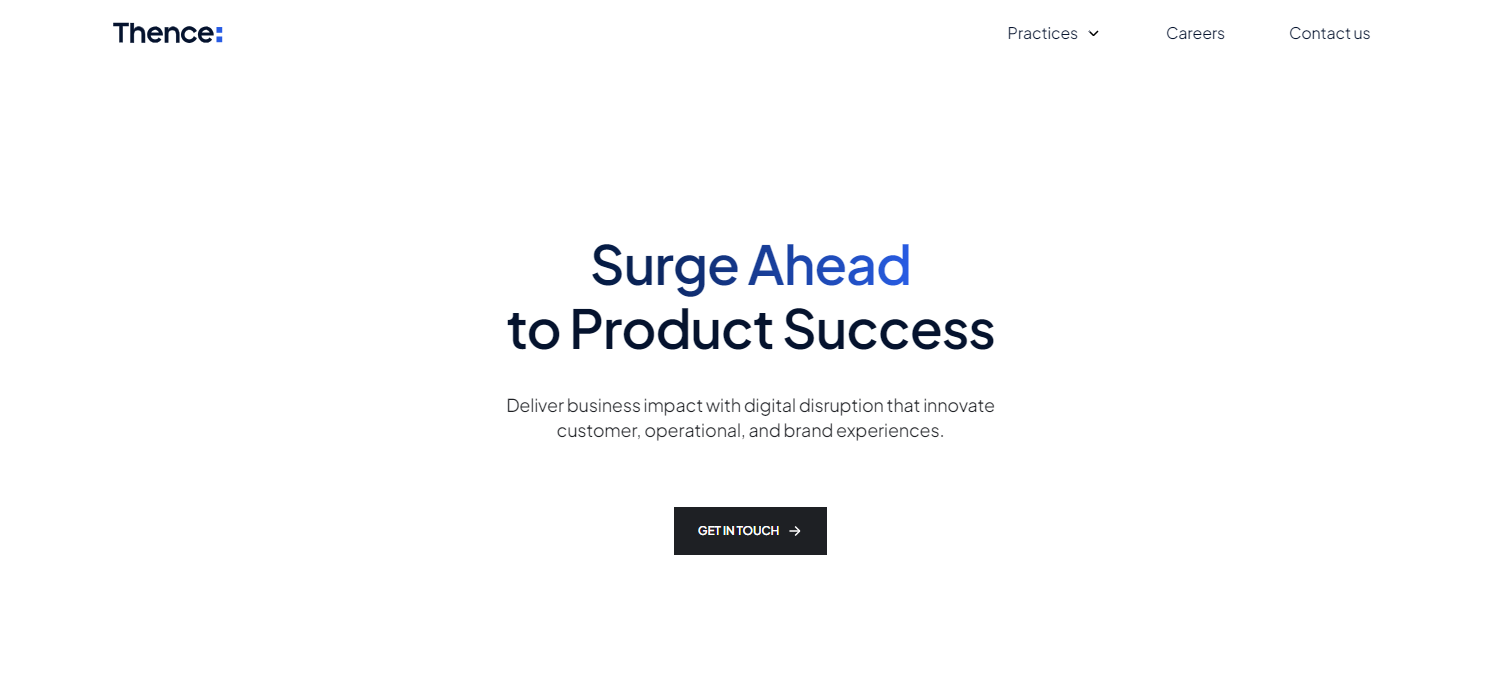 Thence:

Practices Careers Contact us

Surge Ahead
to Product Success

Deliver business impact with digital disruption that innovate customer, operational, and brand experiences.

GET IN TOUCH